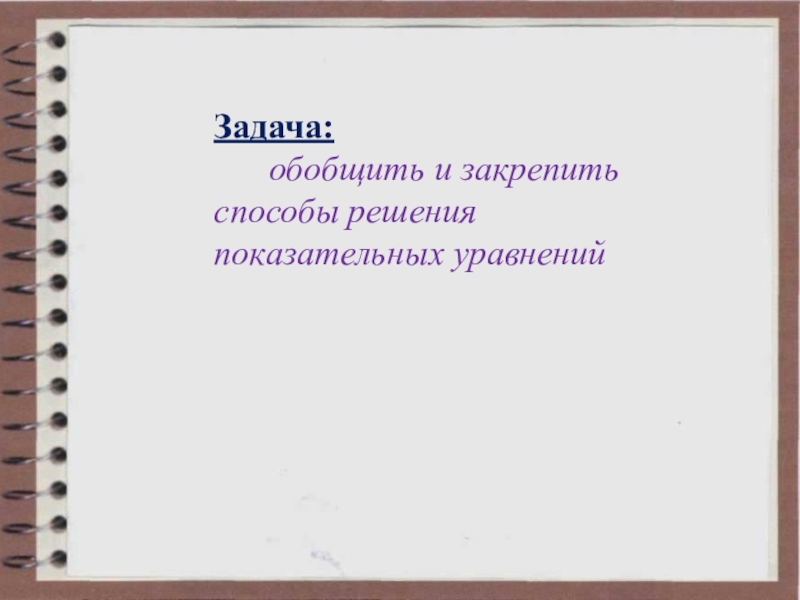 Задача:

обобщить и закрепить способы решения показательных уравнений